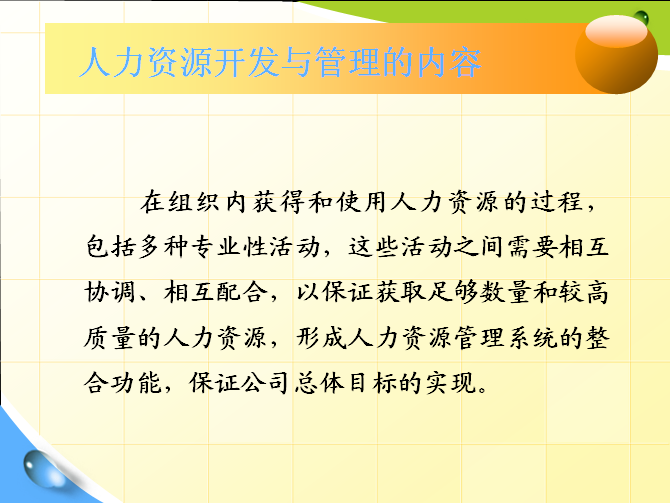 人力资源开发与管理的内容

在组织内获得和使用人力资源的过程，包括多种专业性活动，这些活动之间需要相互协调、相互配合，以保证获取足够数量和较高质量的人力资源，形成人力资源管理系统的整合功能，保证公司总体目标的实现。